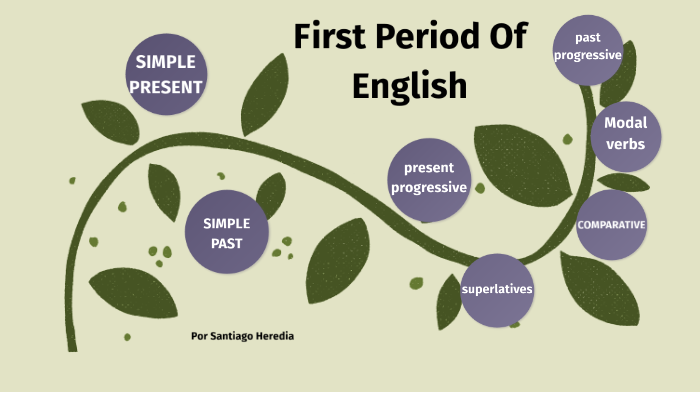 First Period Of English

SIMPLE PRESENT

past progressive

Modal verbs

present progressive

SIMPLE PAST

COMPARATIVE

superlatives

Por Santiago Heredia